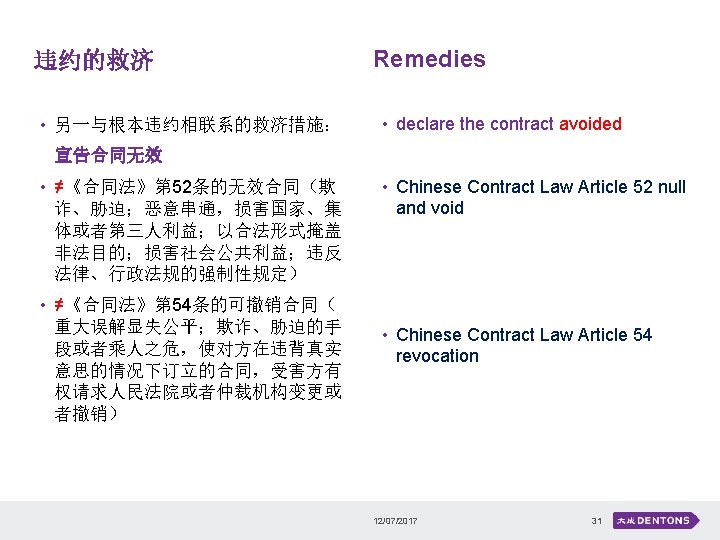 违约的救济

• 另一与根本违约相联系的救济措施：宣告合同无效

• ≠《合同法》第52条的无效合同（欺诈、胁迫；恶意串通，损害国家、集体或者第三人利益；以合法形式掩盖非法目的；损害社会公共利益；违反法律、行政法规的强制性规定）

• ≠《合同法》第54条的可撤销合同（重大误解显失公平；欺诈、胁迫的手段或者乘人之危，使对方在违背真实意思的情况下订立的合同，受害方有权请求人民法院或者仲裁机构变更或者撤销）

Remedies

• declare the contract avoided

• Chinese Contract Law Article 52 null and void

• Chinese Contract Law Article 54 revocation

12/07/2017

31

大成 DENTONS